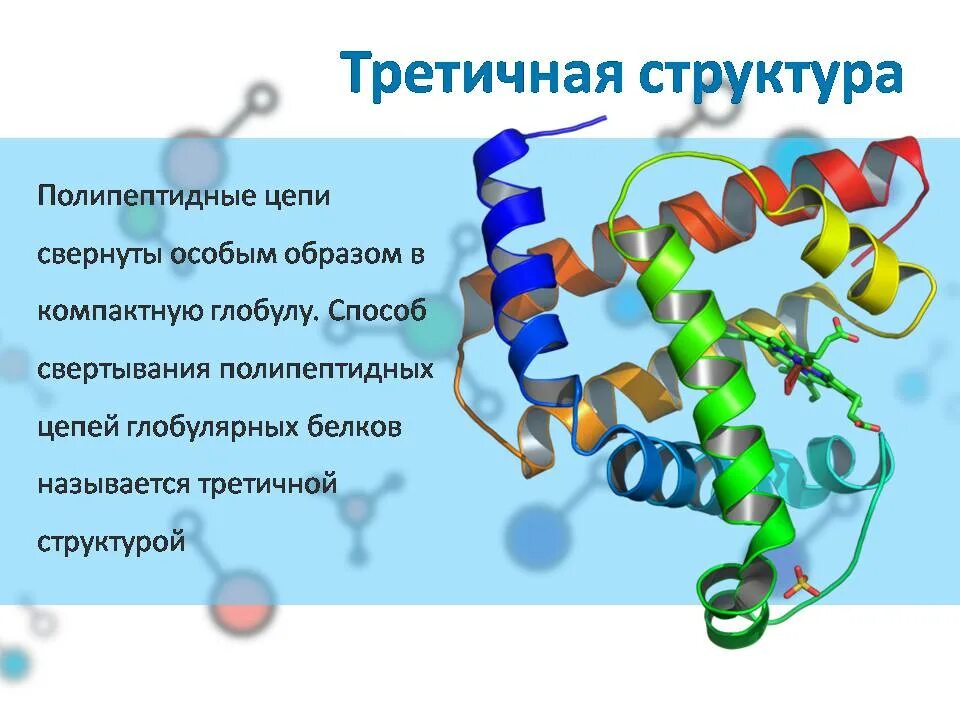 Третичная структура

Полипептидные цепи свернуты особым образом в компактную глобулу. Способ свертывания полипептидных цепей глобулярных белков называется третичной структурой